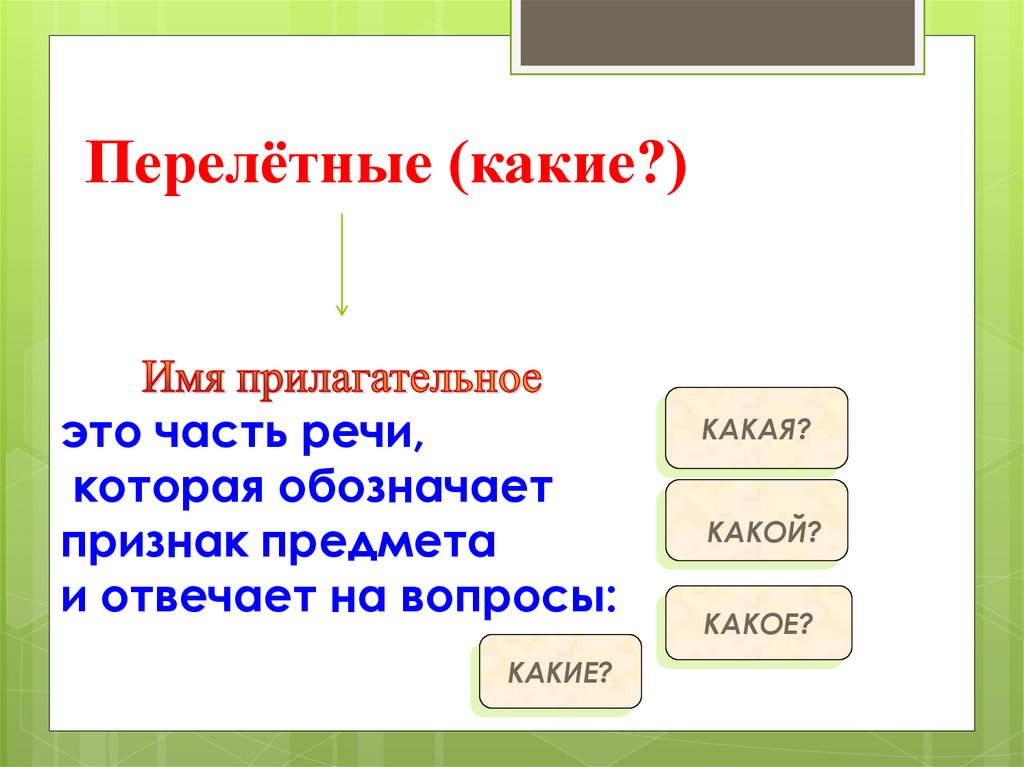 Перелётные (какие?)

Имя прилагательное
это часть речи,
которая обозначает
признак предмета
и отвечает на вопросы:

КАКАЯ?

КАКОЙ?

КАКОЕ?

КАКИЕ?